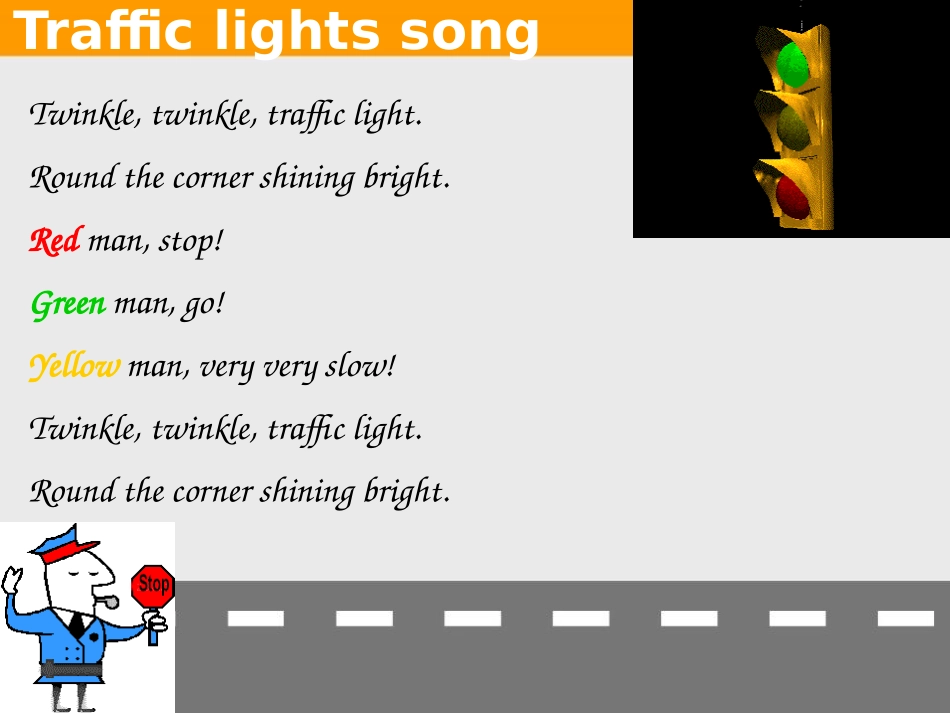 Traffic lights song

Twinkle, twinkle, traffic light.

Round the corner shining bright.

Red man, stop!

Green man, go!

Yellow man, very very slow!

Twinkle, twinkle, traffic light.

Round the corner shining bright.

Stop